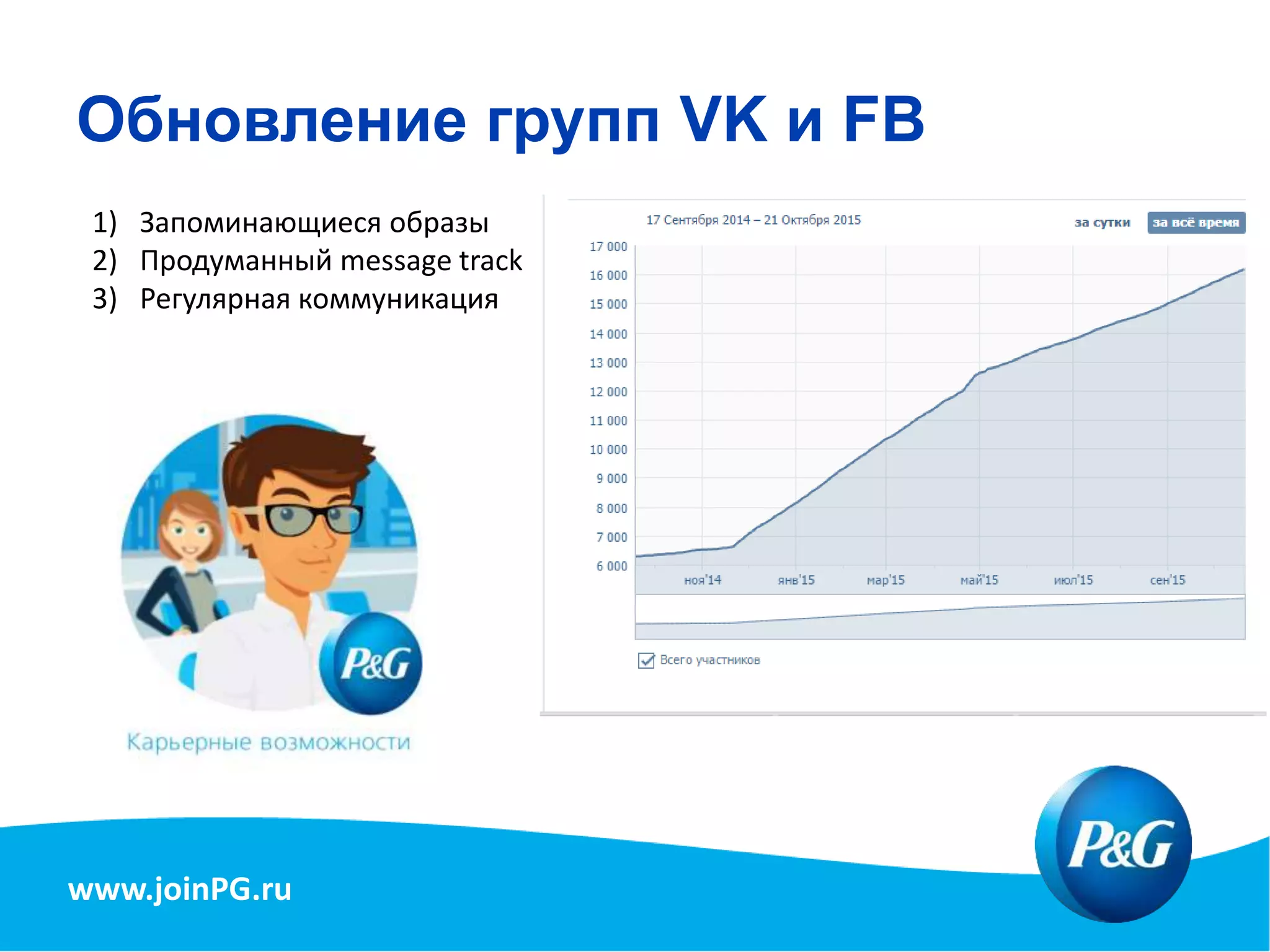 Обновление групп VK и FB

1) Запоминающиеся образы
2) Продуманный message track
3) Регулярная коммуникация

P&G

Карьерные возможности

17 Сентября 2014 – 21 Октября 2015

за сутки за всё время

17 000
16 000
15 000
14 000
13 000
12 000
11 000
10 000
9 000
8 000
7 000
6 000

ноя'14 янв'15 мар'15 май'15 июл'15 сен'15

Всего участников

www.joinPG.ru

P&G